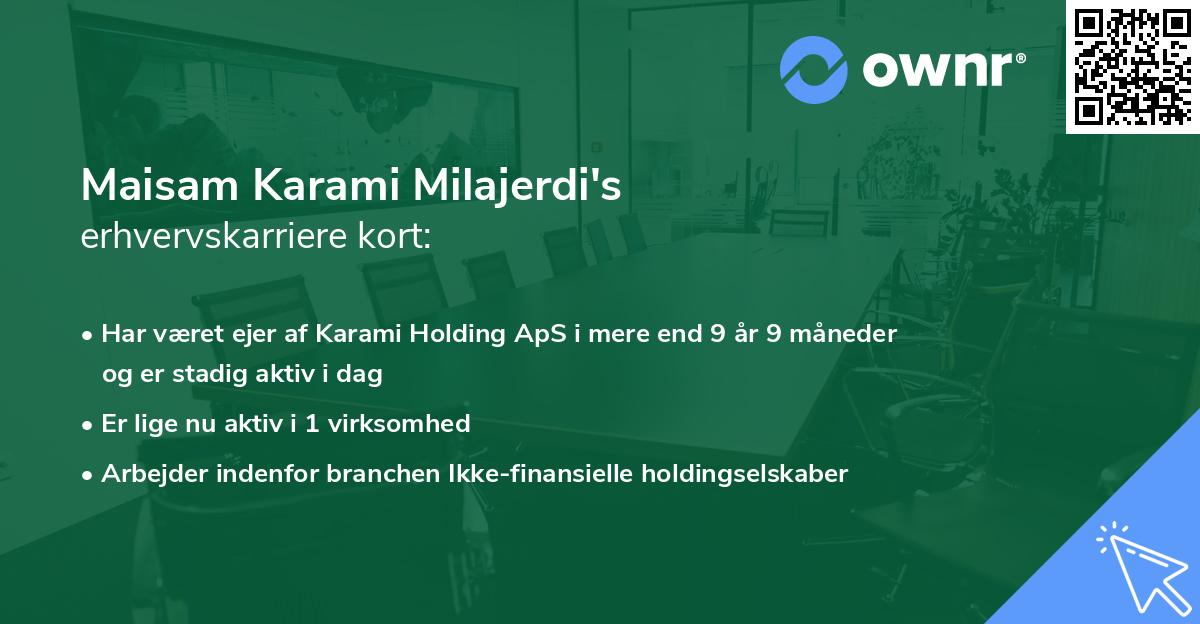 ownr®

Maisam Karami Milajerdi's
erhvervskarriere kort:

• Har været ejer af Karami Holding ApS i mere end 9 år 9 måneder og er stadig aktiv i dag

• Er lige nu aktiv i 1 virksomhed

• Arbejder indenfor branchen Ikke-finansielle holdingselskaber